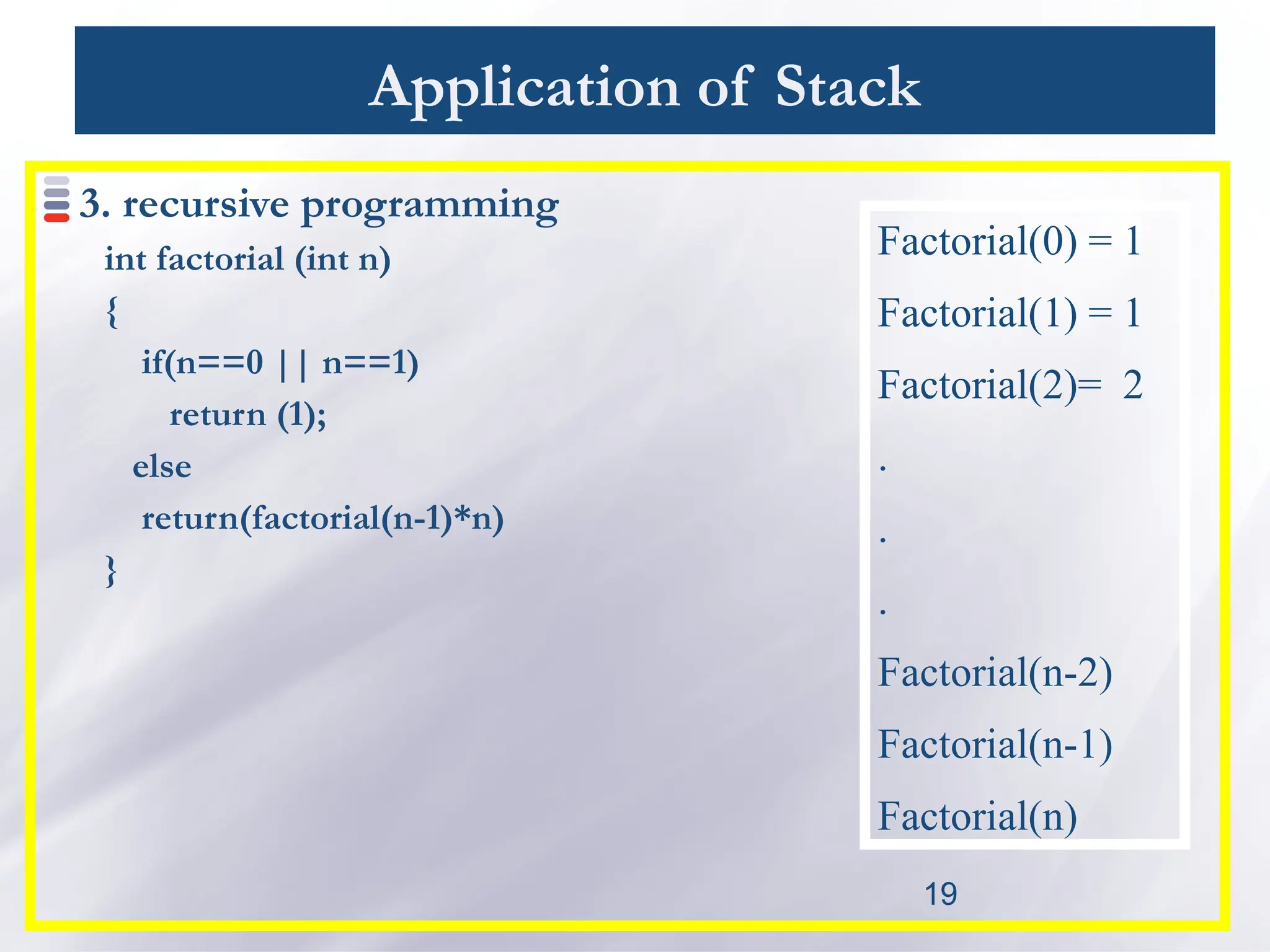 Application of Stack

3. recursive programming

int factorial (int n)
{
if(n==0 || n==1)
return (1);
else
return(factorial(n-1)*n)
}

Factorial(0) = 1
Factorial(1) = 1
Factorial(2)= 2
.
.
.
Factorial(n-2)
Factorial(n-1)
Factorial(n)

19